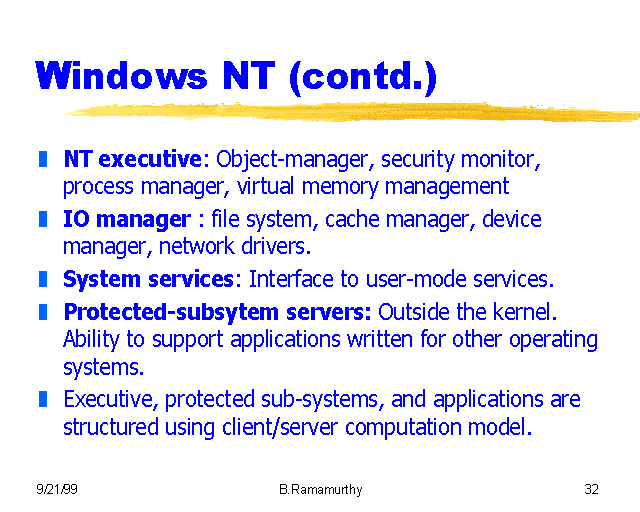 Windows NT (contd.)

NT executive: Object-manager, security monitor, process manager, virtual memory management

IO manager : file system, cache manager, device manager, network drivers.

System services: Interface to user-mode services.

Protected-subsytem servers: Outside the kernel. Ability to support applications written for other operating systems.

Executive, protected sub-systems, and applications are structured using client/server computation model.

9/21/99

B.Ramamurthy

32